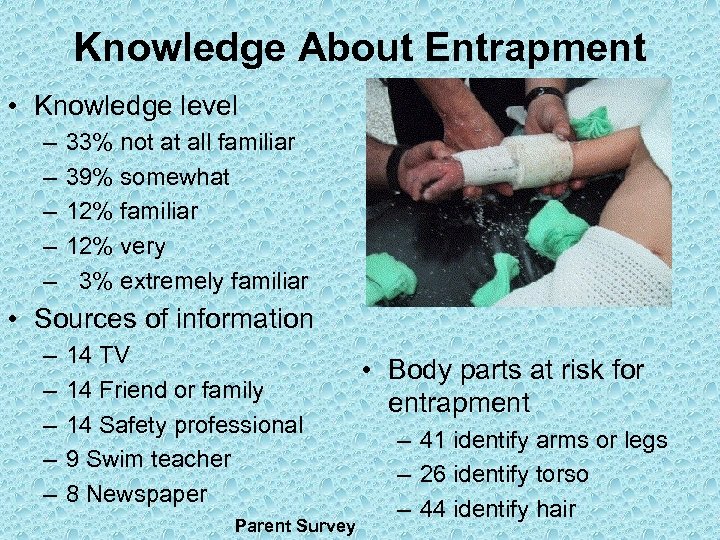 Knowledge About Entrapment

• Knowledge level
– 33% not at all familiar
– 39% somewhat
– 12% familiar
– 12% very
– 3% extremely familiar

• Sources of information
– 14 TV
– 14 Friend or family
– 14 Safety professional
– 9 Swim teacher
– 8 Newspaper

• Body parts at risk for entrapment
– 41 identify arms or legs
– 26 identify torso
– 44 identify hair

Parent Survey